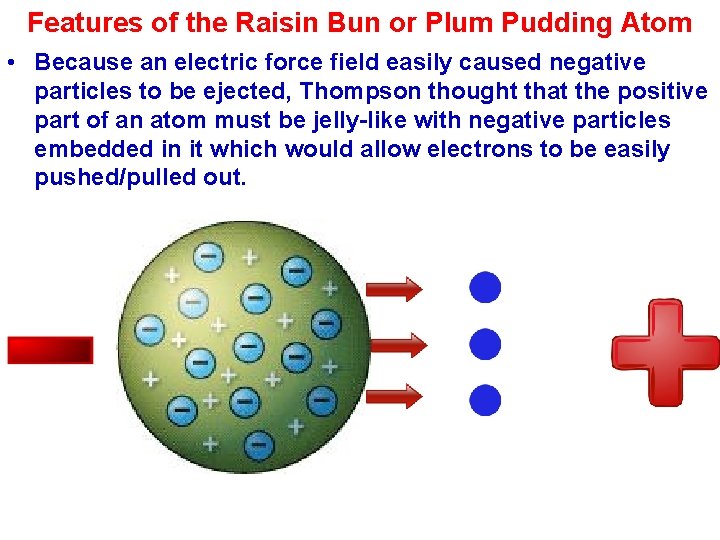 Features of the Raisin Bun or Plum Pudding Atom

• Because an electric force field easily caused negative particles to be ejected, Thompson thought that the positive part of an atom must be jelly-like with negative particles embedded in it which would allow electrons to be easily pushed/pulled out.